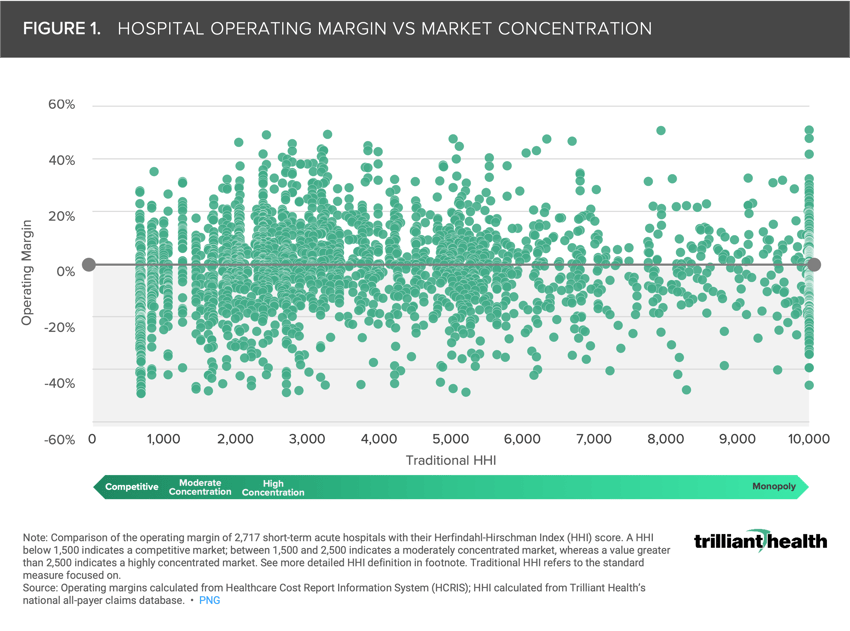 FIGURE 1. HOSPITAL OPERATING MARGIN VS MARKET CONCENTRATION

60%
40%
20%
0%
-20%
-40%
-60%

Operating Margin

0 1,000 2,000 3,000 4,000 5,000 6,000 7,000 8,000 9,000 10,000

Traditional HHI

Competitive
Moderate Concentration
High Concentration
Monopoly

Note: Comparison of the operating margin of 2,717 short-term acute hospitals with their Herfindahl-Hirschman Index (HHI) score. A HHI below 1,500 indicates a competitive market; between 1,500 and 2,500 indicates a moderately concentrated market, whereas a value greater than 2,500 indicates a highly concentrated market. See more detailed HHI definition in footnote. Traditional HHI refers to the standard measure focused on.
Source: Operating margins calculated from Healthcare Cost Report Information System (HCRIS); HHI calculated from Trilliant Health's national all-payer claims database. • PNG

trilliant health